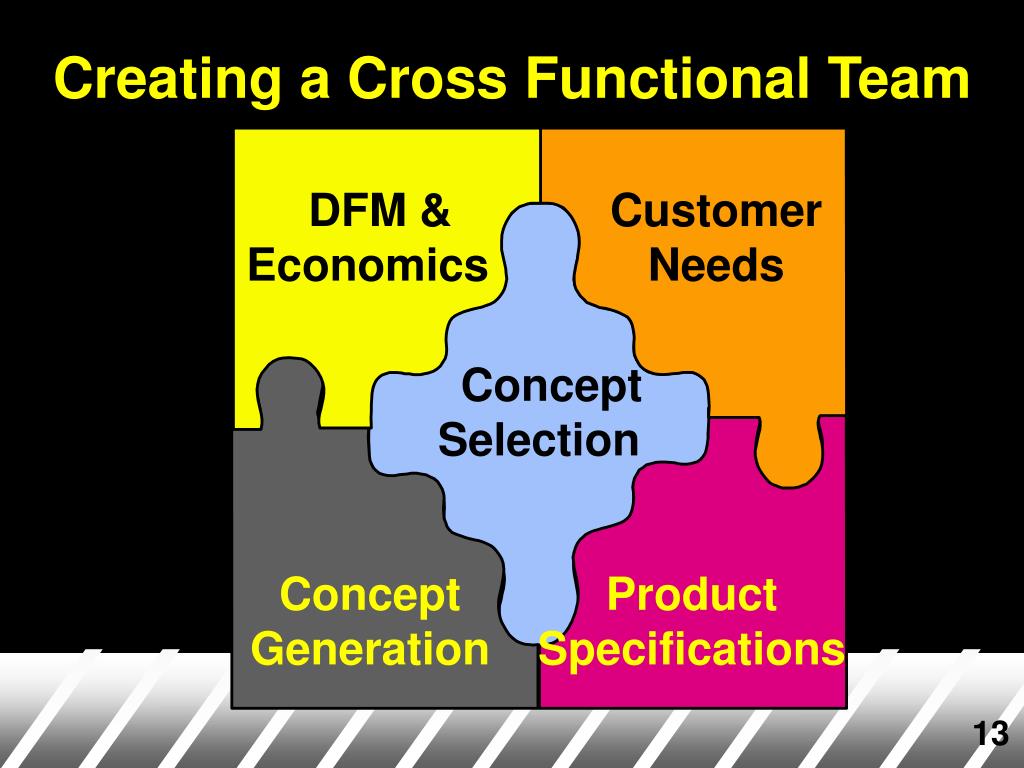 Creating a Cross Functional Team

DFM & Economics

Customer Needs

Concept Selection

Concept Generation

Product Specifications

13